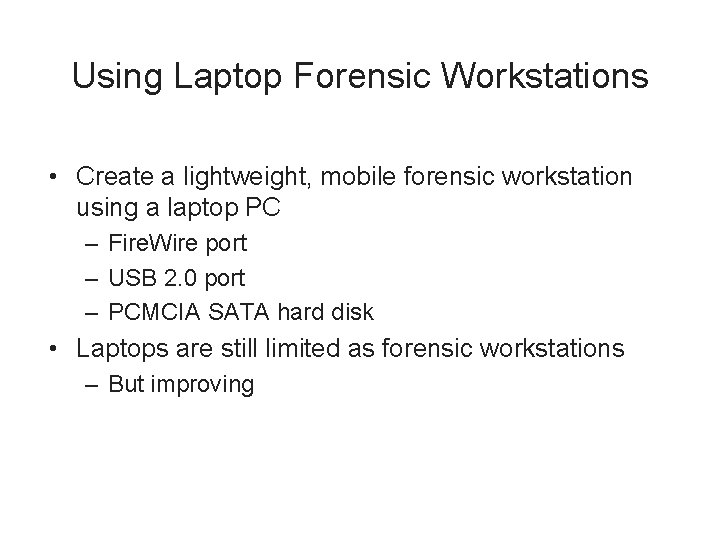 Using Laptop Forensic Workstations

• Create a lightweight, mobile forensic workstation using a laptop PC
– FireWire port
– USB 2.0 port
– PCMCIA SATA hard disk
• Laptops are still limited as forensic workstations
– But improving